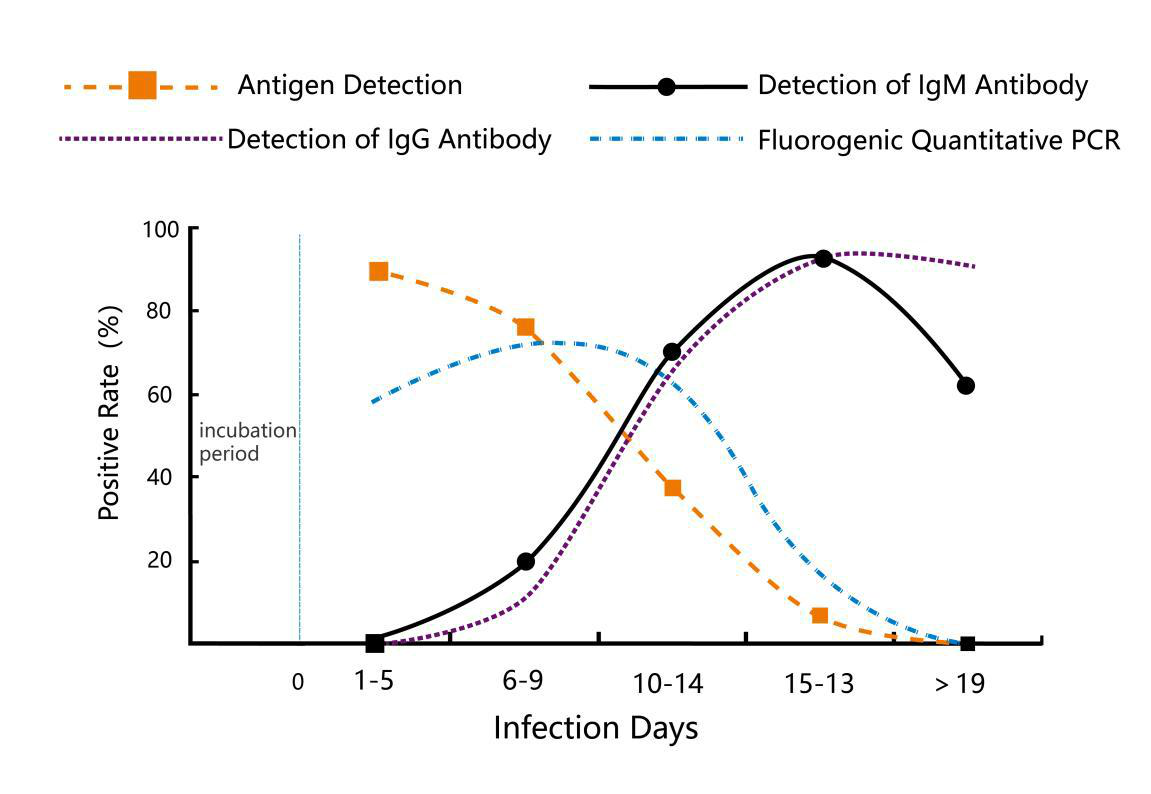 Antigen Detection
Detection of IgM Antibody
Detection of IgG Antibody
Fluorogenic Quantitative PCR

100
80
60
40
20
Positive Rate (%)
incubation period
0
1-5
6-9
10-14
15-13
> 19
Infection Days